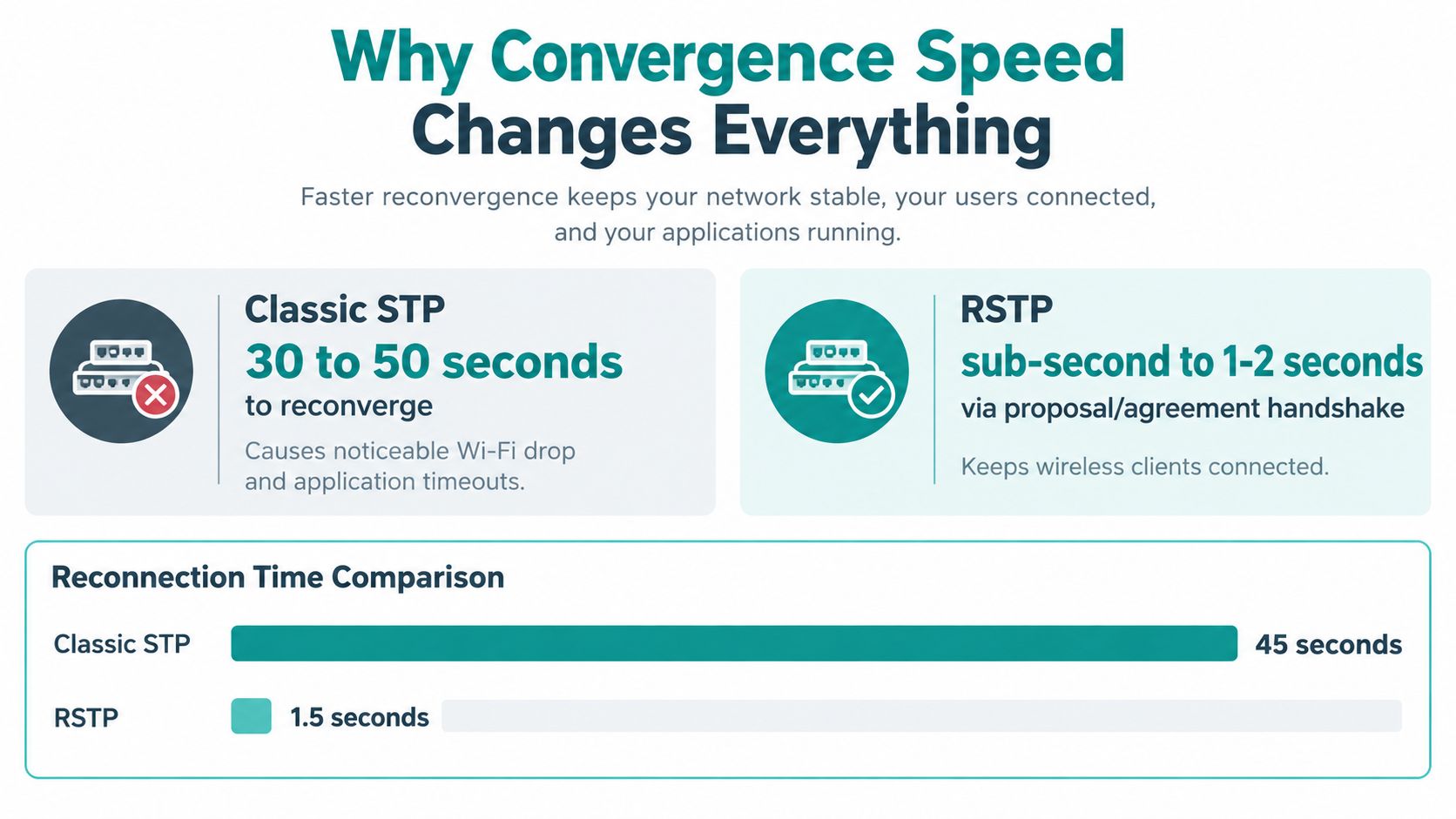 Why Convergence Speed Changes Everything

Faster reconvergence keeps your network stable, your users connected, and your applications running.

Classic STP
30 to 50 seconds
to reconverge
Causes noticeable Wi-Fi drop and application timeouts.

RSTP
sub-second to 1-2 seconds
via proposal/agreement handshake
Keeps wireless clients connected.

Reconnection Time Comparison

Classic STP 45 seconds

RSTP 1.5 seconds